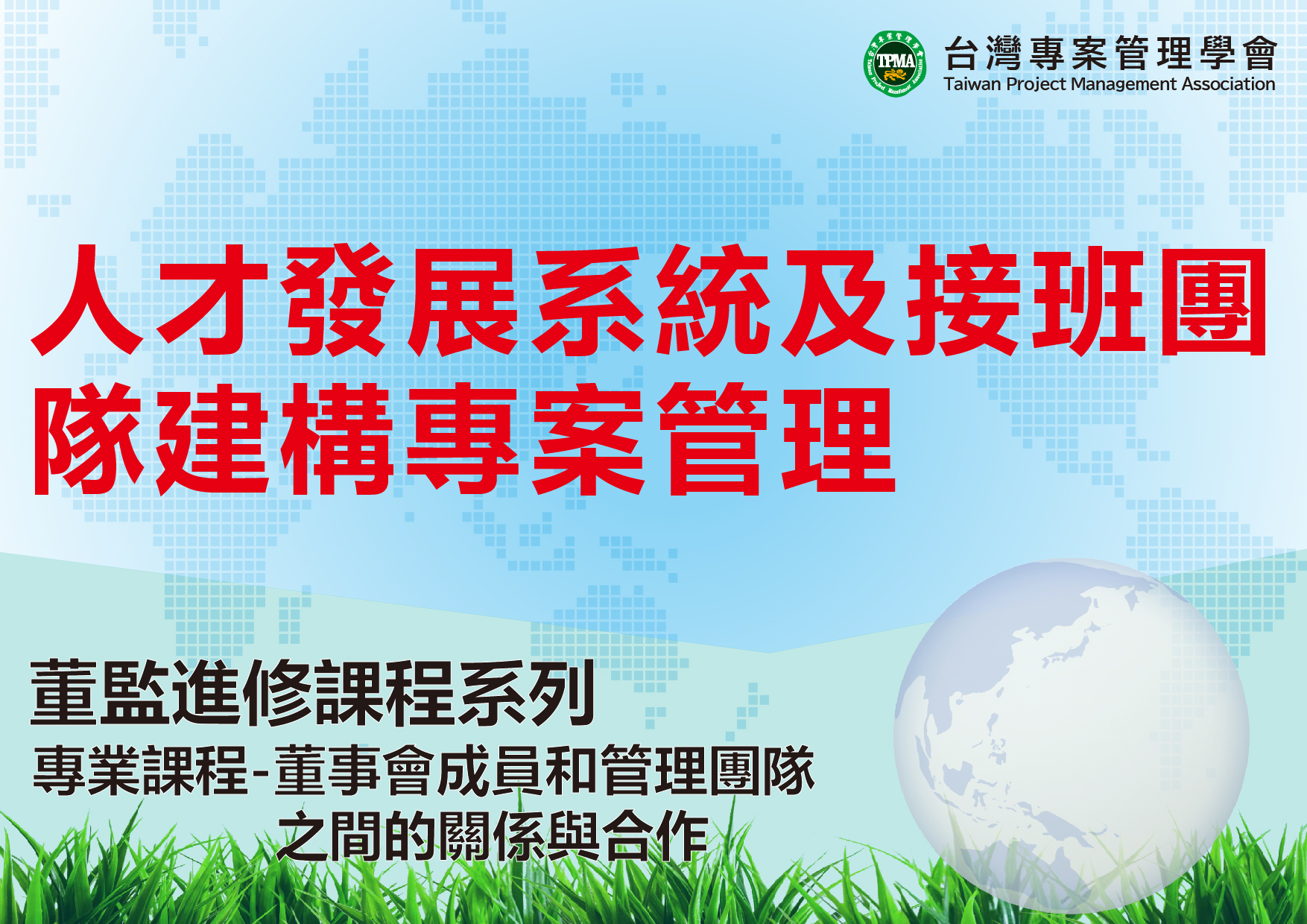 TPMA
台灣專案管理學會
Taiwan Project Management Association

人才發展系統及接班團隊建構專案管理

董監進修課程系列
專業課程-董事會成員和管理團隊之間的關係與合作